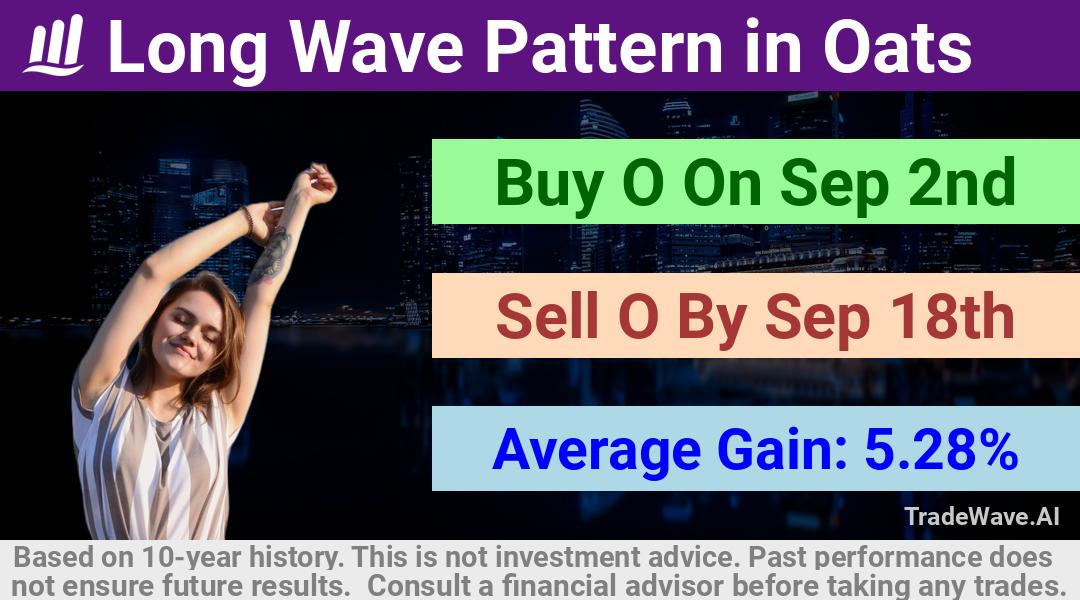 Long Wave Pattern in Oats

Buy O On Sep 2nd

Sell O By Sep 18th

Average Gain: 5.28%

TradeWave.AI

Based on 10-year history. This is not investment advice. Past performance does not ensure future results. Consult a financial advisor before taking any trades.